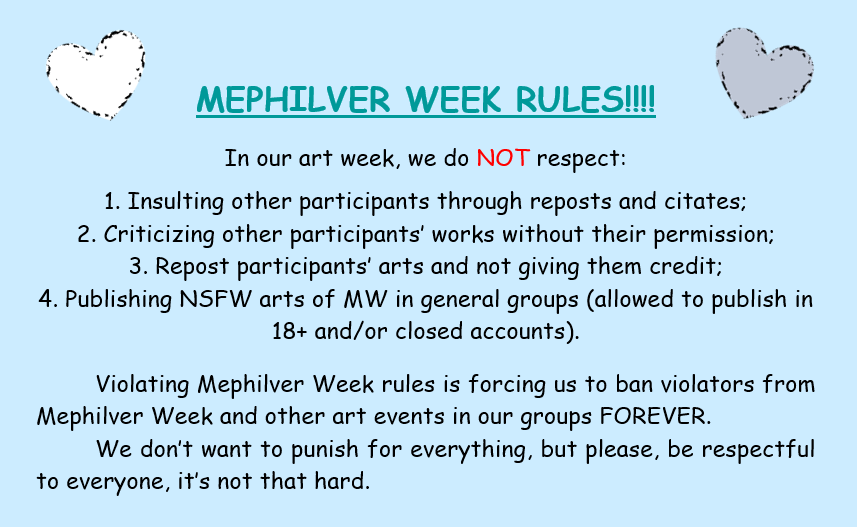 MEPHILVER WEEK RULES!!!!

In our art week, we do NOT respect:

1. Insulting other participants through reposts and citates;
2. Criticizing other participants' works without their permission;
3. Repost participants' arts and not giving them credit;
4. Publishing NSFW arts of MW in general groups (allowed to publish in 18+ and/or closed accounts).

Violating Mephilver Week rules is forcing us to ban violators from Mephilver Week and other art events in our groups FOREVER.

We don't want to punish for everything, but please, be respectful to everyone, it's not that hard.